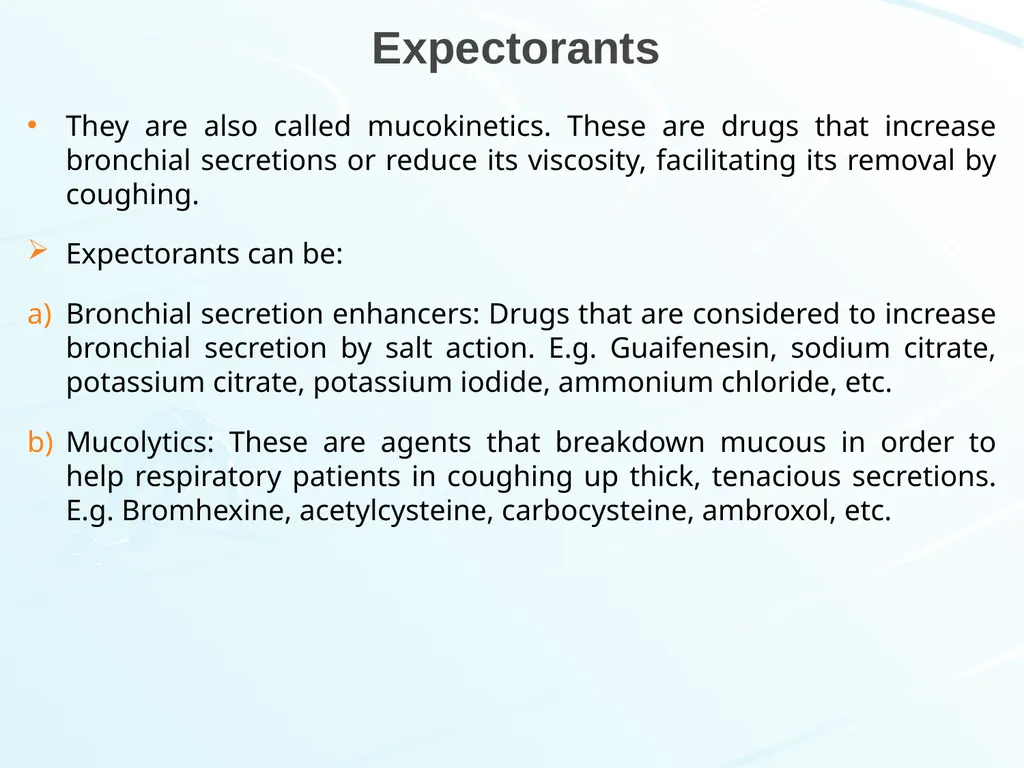 Expectorants

• They are also called mucokinetics. These are drugs that increase bronchial secretions or reduce its viscosity, facilitating its removal by coughing.

➢ Expectorants can be:

a) Bronchial secretion enhancers: Drugs that are considered to increase bronchial secretion by salt action. E.g. Guaifenesin, sodium citrate, potassium citrate, potassium iodide, ammonium chloride, etc.

b) Mucolytics: These are agents that breakdown mucous in order to help respiratory patients in coughing up thick, tenacious secretions. E.g. Bromhexine, acetylcysteine, carbocysteine, ambroxol, etc.